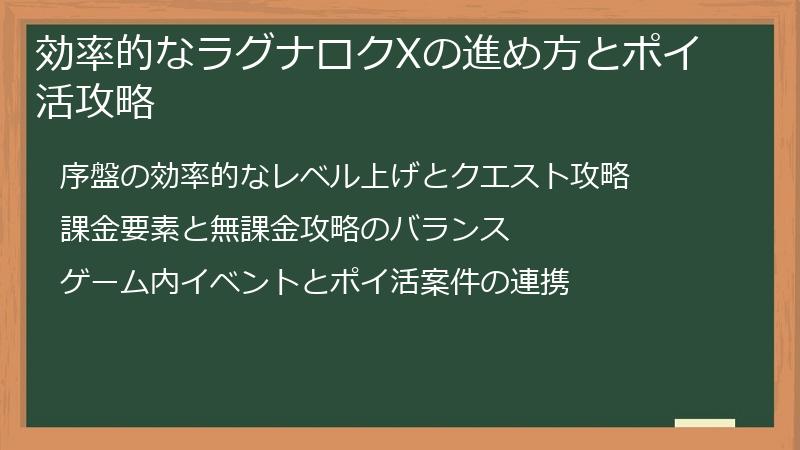 効率的なラグナロクXの進め方とポイ活攻略

序盤の効率的なレベル上げとクエスト攻略

課金要素と無課金攻略のバランス

ゲーム内イベントとポイ活案件の連携